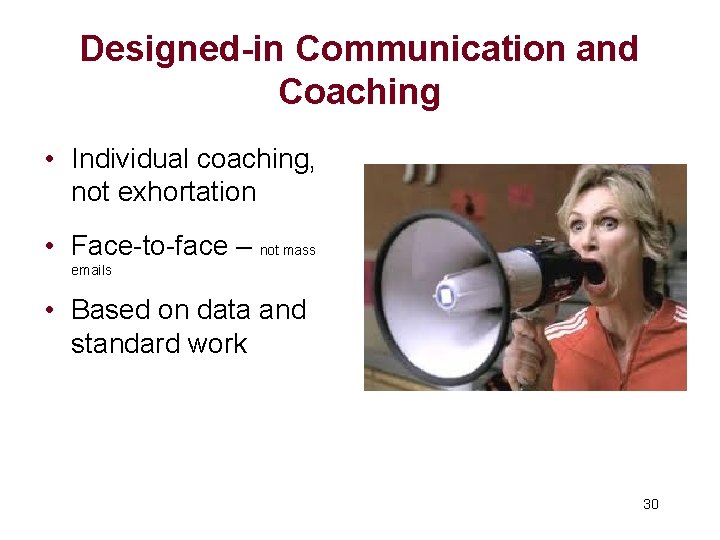 Designed-in Communication and Coaching

• Individual coaching, not exhortation

• Face-to-face – not mass emails

• Based on data and standard work

30